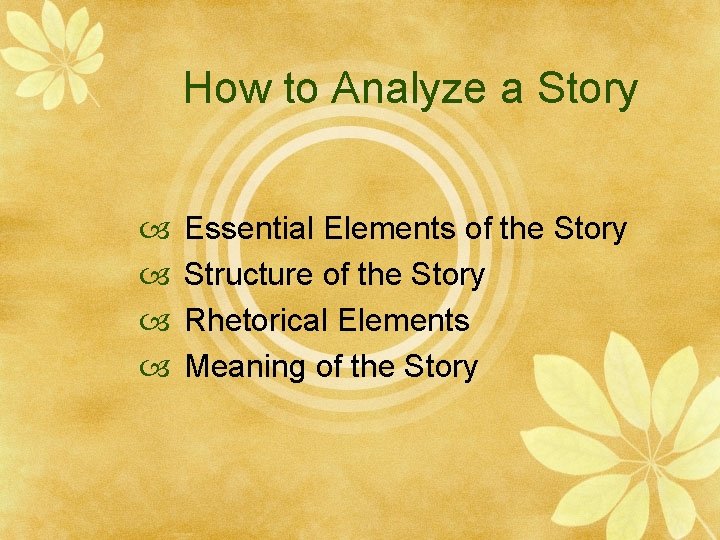 How to Analyze a Story

Essential Elements of the Story
Structure of the Story
Rhetorical Elements
Meaning of the Story